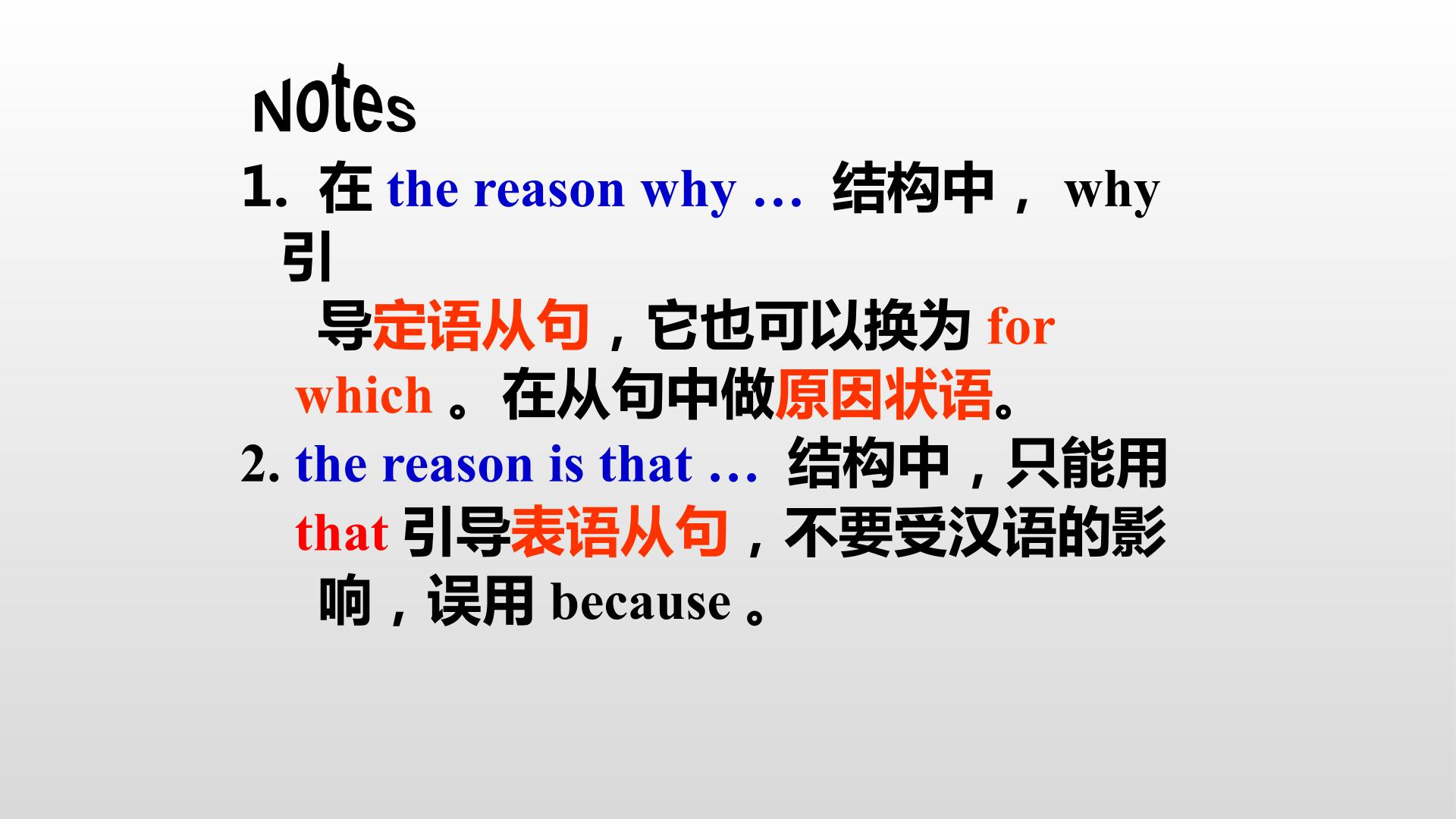 Notes

1.在the reason why …结构中，why引导定语从句，它也可以换为for which。在从句中做原因状语。

2. the reason is that …结构中，只能用that引导表语从句，不要受汉语的影响，误用because。